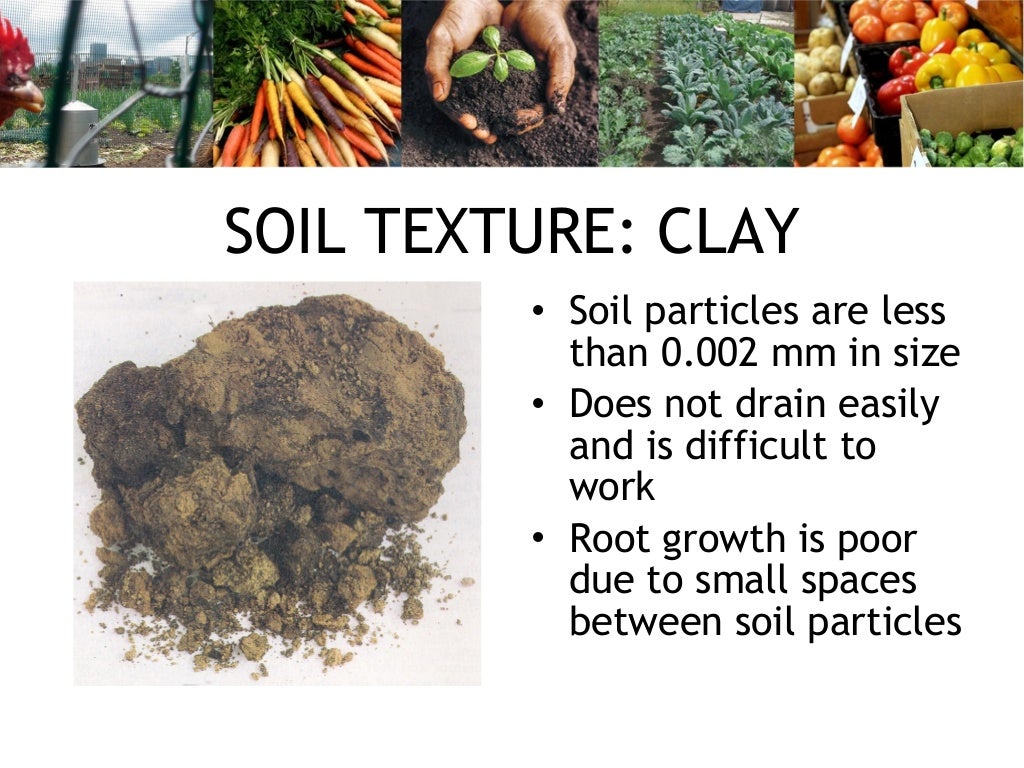 SOIL TEXTURE: CLAY

• Soil particles are less than 0.002 mm in size
• Does not drain easily and is difficult to work
• Root growth is poor due to small spaces between soil particles